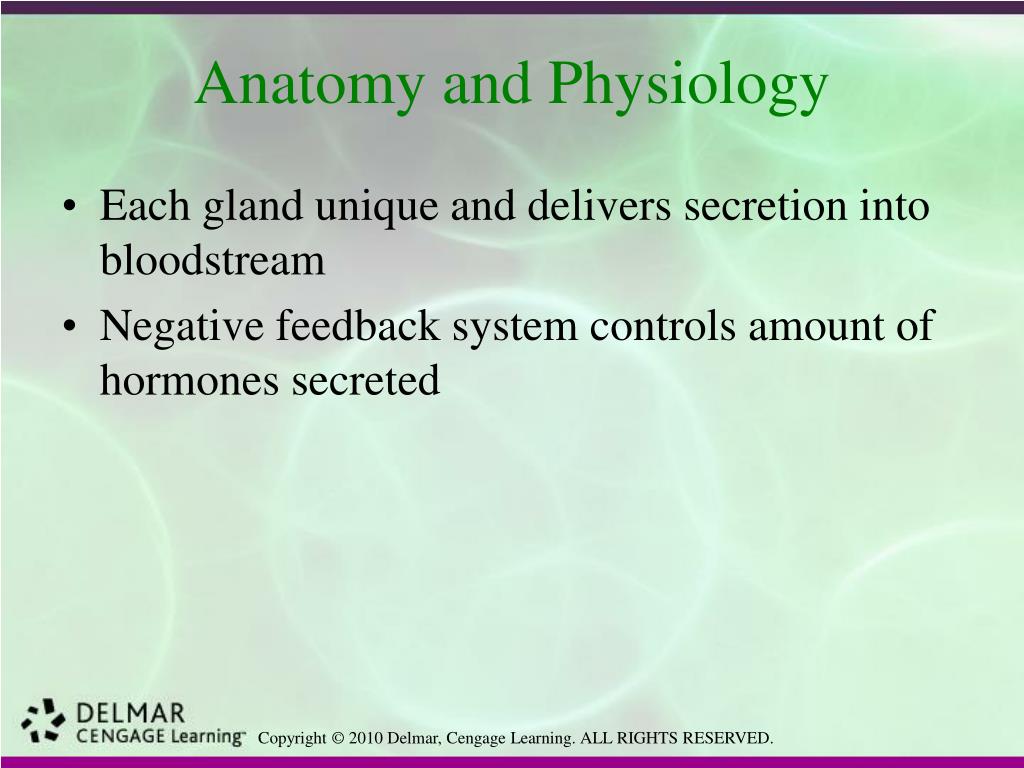 Anatomy and Physiology

• Each gland unique and delivers secretion into bloodstream

• Negative feedback system controls amount of hormones secreted

DELMAR
CENGAGE Learning™

Copyright © 2010 Delmar, Cengage Learning. ALL RIGHTS RESERVED.